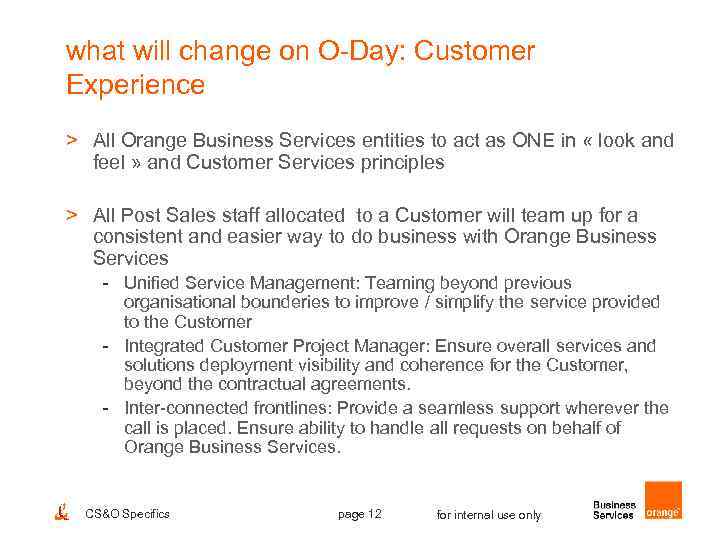 what will change on O-Day: Customer Experience

> All Orange Business Services entities to act as ONE in « look and feel » and Customer Services principles

> All Post Sales staff allocated to a Customer will team up for a consistent and easier way to do business with Orange Business Services

- Unified Service Management: Teaming beyond previous organisational bounderies to improve / simplify the service provided to the Customer

- Integrated Customer Project Manager: Ensure overall services and solutions deployment visibility and coherence for the Customer, beyond the contractual agreements.

- Inter-connected frontlines: Provide a seamless support wherever the call is placed. Ensure ability to handle all requests on behalf of Orange Business Services.

CS&O Specifics page 12 for internal use only Business Services orange